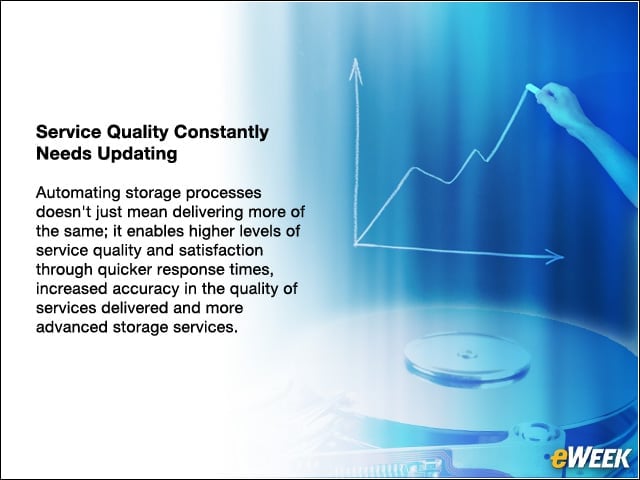 Service Quality Constantly Needs Updating

Automating storage processes doesn't just mean delivering more of the same; it enables higher levels of service quality and satisfaction through quicker response times, increased accuracy in the quality of services delivered and more advanced storage services.

eWEEK